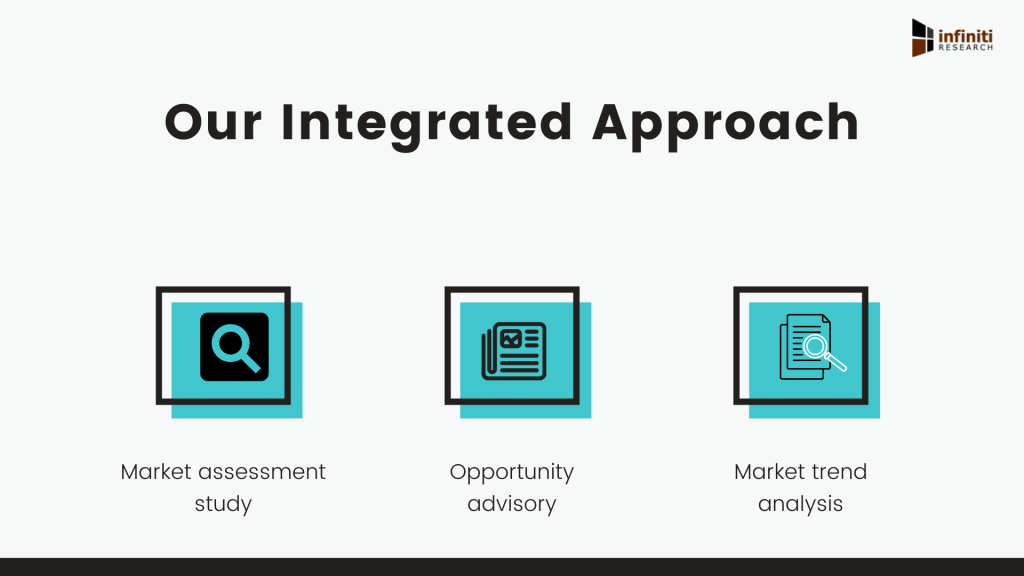 infiniti RESEARCH

Our Integrated Approach

Market assessment study

Opportunity advisory

Market trend analysis